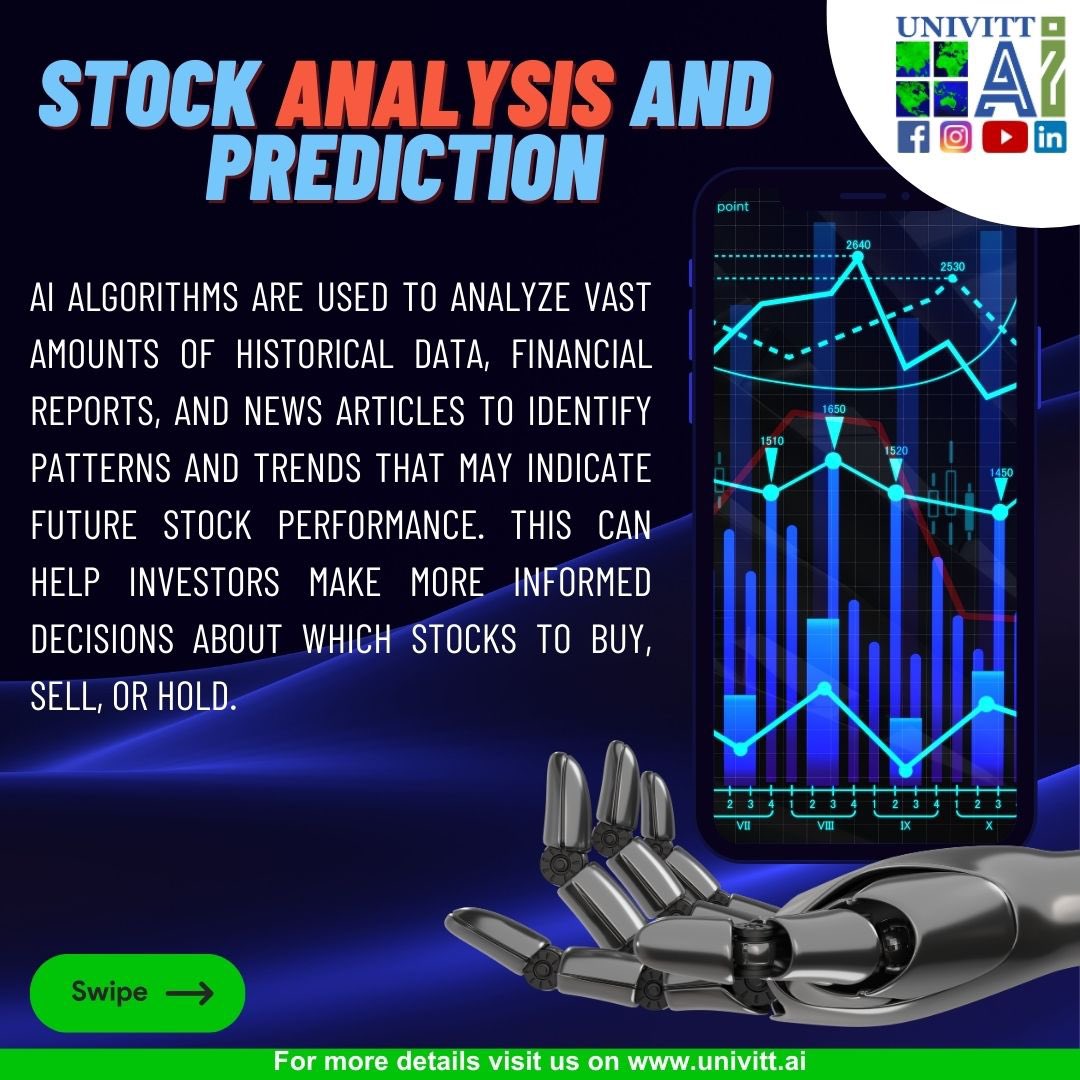 UNIVITT
AI

STOCK ANALYSIS AND PREDICTION

AI ALGORITHMS ARE USED TO ANALYZE VAST AMOUNTS OF HISTORICAL DATA, FINANCIAL REPORTS, AND NEWS ARTICLES TO IDENTIFY PATTERNS AND TRENDS THAT MAY INDICATE FUTURE STOCK PERFORMANCE. THIS CAN HELP INVESTORS MAKE MORE INFORMED DECISIONS ABOUT WHICH STOCKS TO BUY, SELL, OR HOLD.

point
2640
2530
1650
1510
1520
1450
2 3 4 1 2 3 4 1 2 3 4 1 2 3
VII VIII IX X

Swipe

For more details visit us on www.univitt.ai